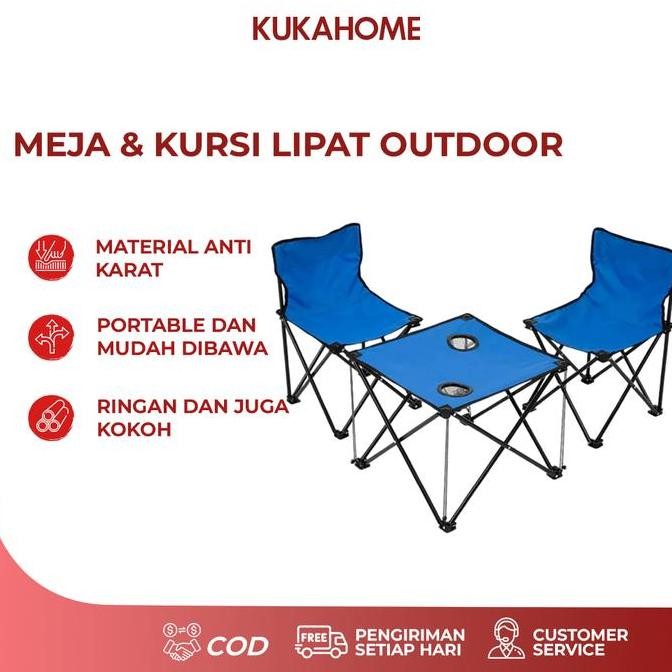 KUKAHOME

MEJA & KURSI LIPAT OUTDOOR

MATERIAL ANTI KARAT

PORTABLE DAN MUDAH DIBAWA

RINGAN DAN JUGA KOKOH

COD

FREE

PENGIRIMAN SETIAP HARI

CUSTOMER SERVICE